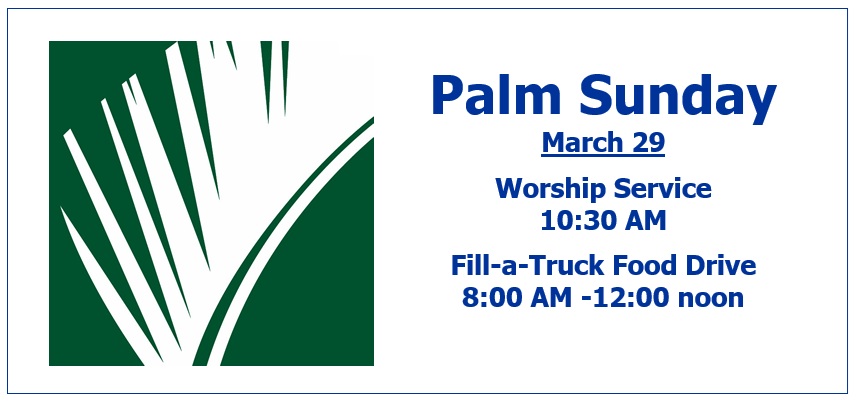 Palm Sunday

March 29

Worship Service
10:30 AM

Fill-a-Truck Food Drive
8:00 AM -12:00 noon